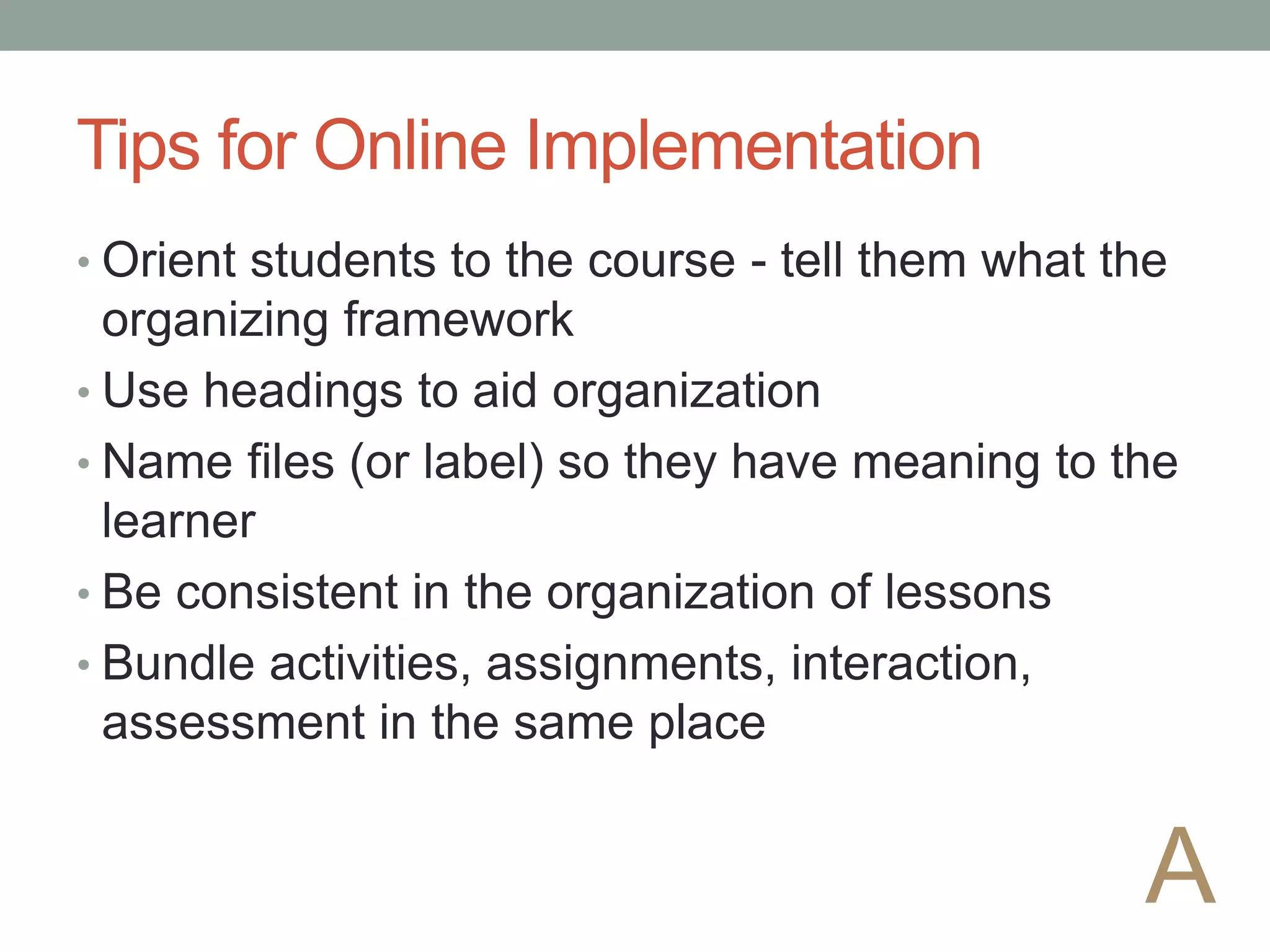 Tips for Online Implementation

• Orient students to the course - tell them what the organizing framework

• Use headings to aid organization

• Name files (or label) so they have meaning to the learner

• Be consistent in the organization of lessons

• Bundle activities, assignments, interaction, assessment in the same place

A